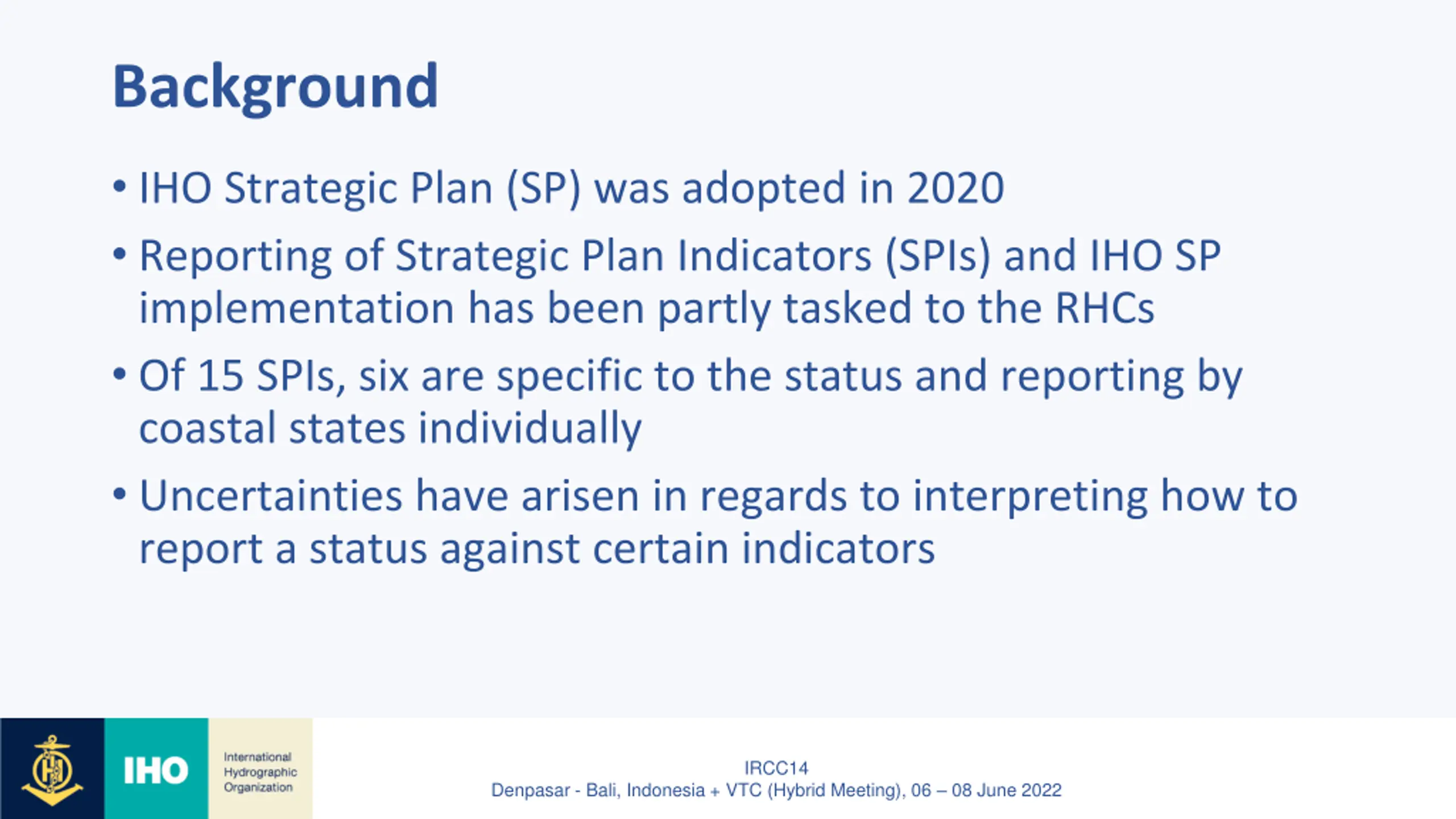 Background

• IHO Strategic Plan (SP) was adopted in 2020

• Reporting of Strategic Plan Indicators (SPIs) and IHO SP implementation has been partly tasked to the RHCs

• Of 15 SPIs, six are specific to the status and reporting by coastal states individually

• Uncertainties have arisen in regards to interpreting how to report a status against certain indicators

IHO International Hydrographic Organization

IRCC14
Denpasar - Bali, Indonesia + VTC (Hybrid Meeting), 06 – 08 June 2022